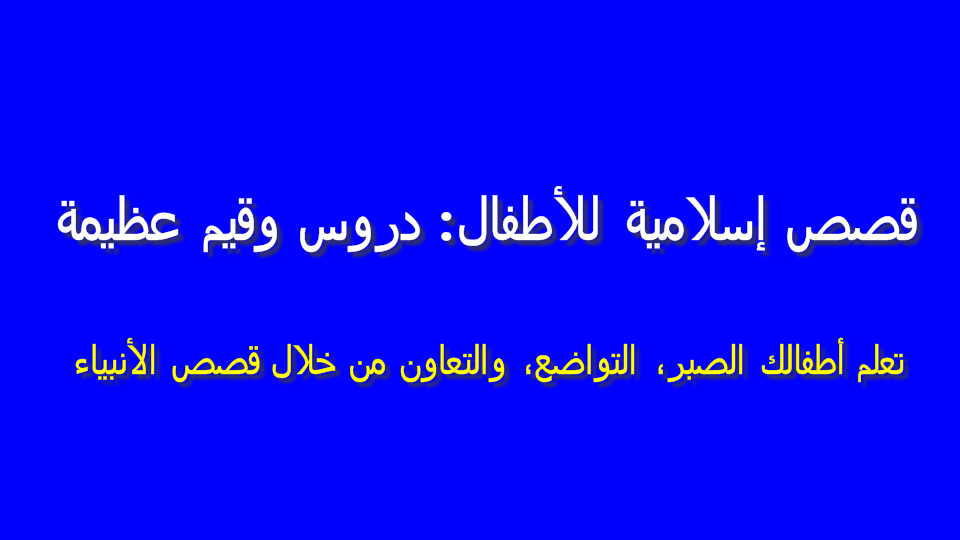 قصص إسلامية للأطفال: دروس وقيم عظيمة

تعلم أطفالك الصبر، التواضع، والتعاون من خلال قصص الأنبياء